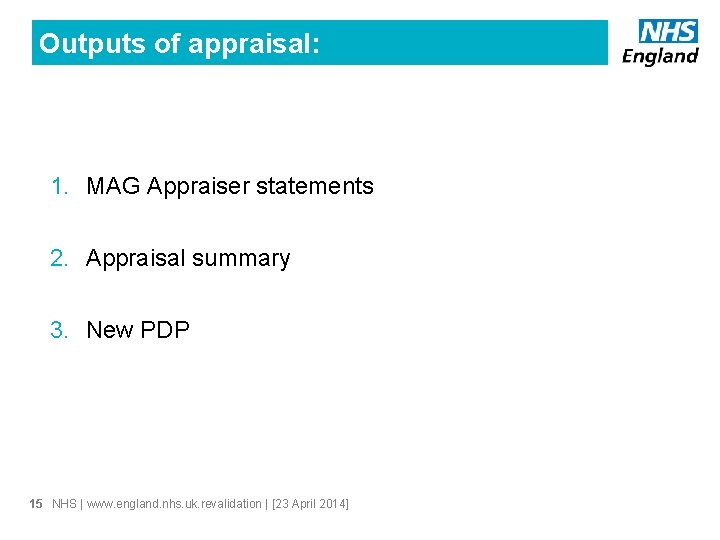 Outputs of appraisal:

NHS
England

1. MAG Appraiser statements

2. Appraisal summary

3. New PDP

15 NHS | www.england.nhs.uk.revalidation | [23 April 2014]